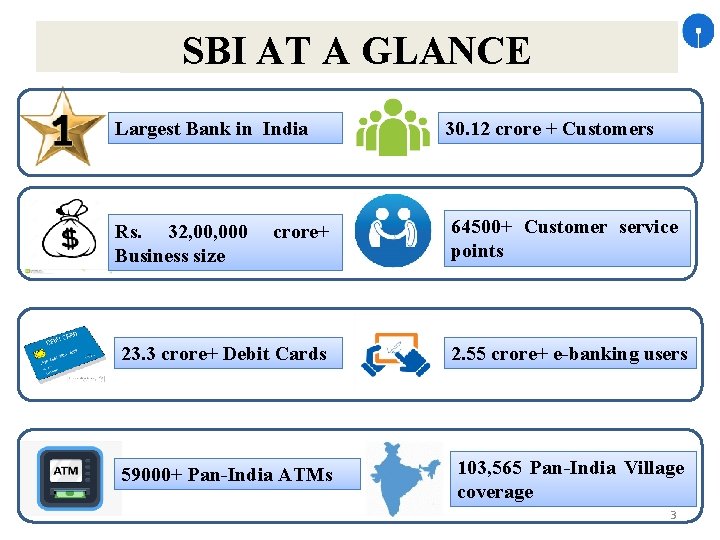 SBI AT A GLANCE

1

Largest Bank in India

30.12 crore + Customers

$

Rs. 32,00,000 crore+ Business size

64500+ Customer service points

23.3 crore+ Debit Cards

2.55 crore+ e-banking users

ATM

59000+ Pan-India ATMs

103,565 Pan-India Village coverage

3